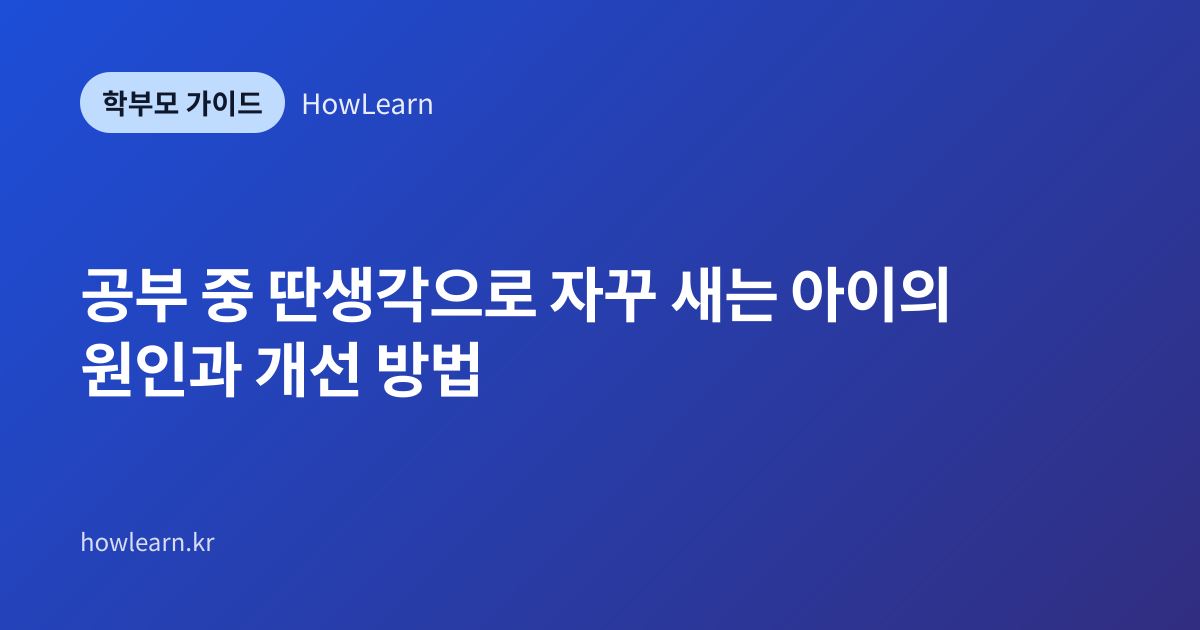 학부모 가이드 HowLearn

공부 중 딴생각으로 자꾸 새는 아이의 원인과 개선 방법

howlearn.kr